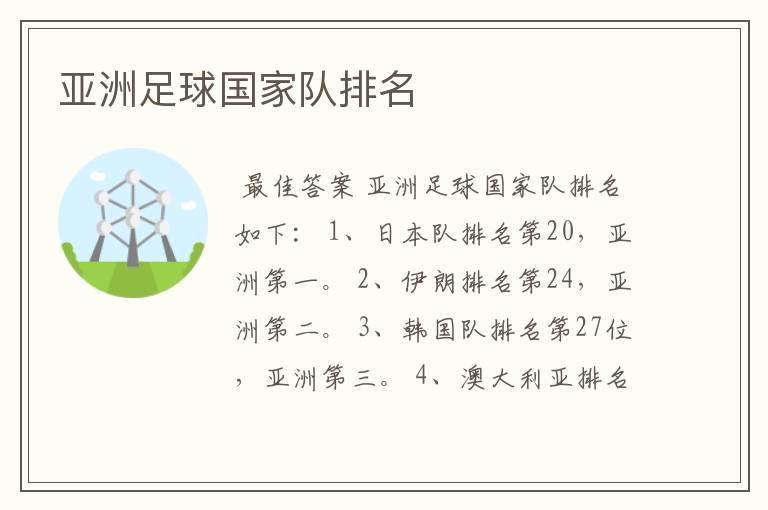 亚洲足球国家队排名

最佳答案 亚洲足球国家队排名如下： 1、日本队排名第20，亚洲第一。 2、伊朗排名第24，亚洲第二。 3、韩国队排名第27位，亚洲第三。 4、澳大利亚排名